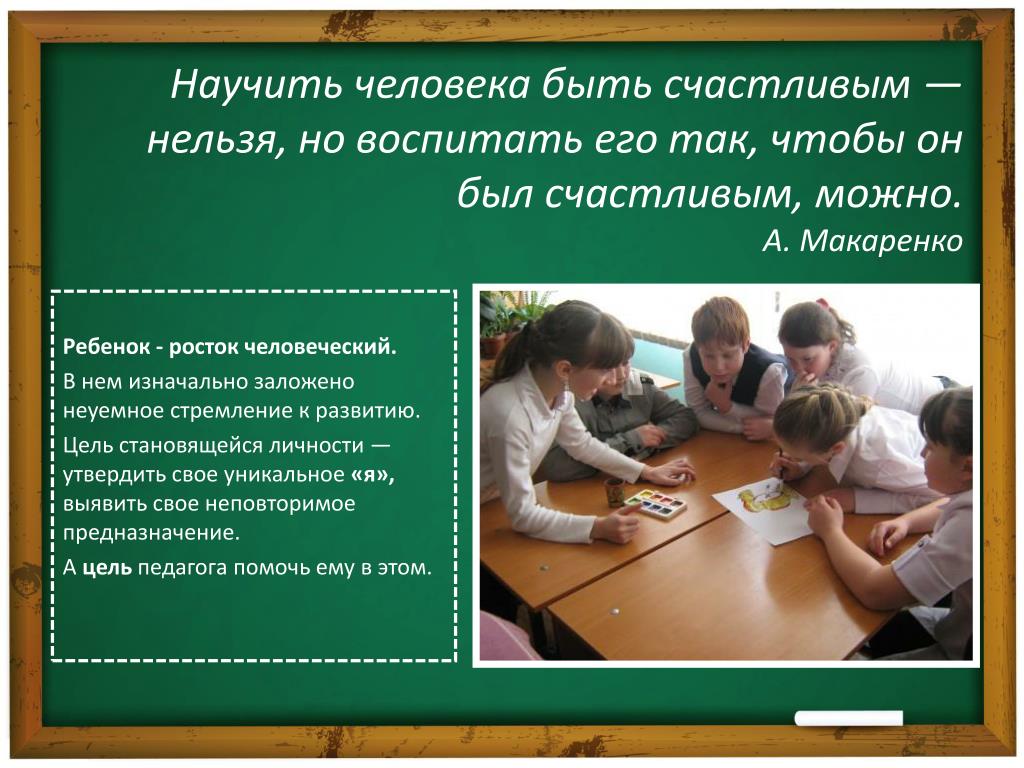 Научить человека быть счастливым — нельзя, но воспитать его так, чтобы он был счастливым, можно.
А. Макаренко

Ребенок - росток человеческий.

В нем изначально заложено неуемное стремление к развитию.

Цель становящейся личности — утвердить свое уникальное «я», выявить свое неповторимое предназначение.

А цель педагога помочь ему в этом.